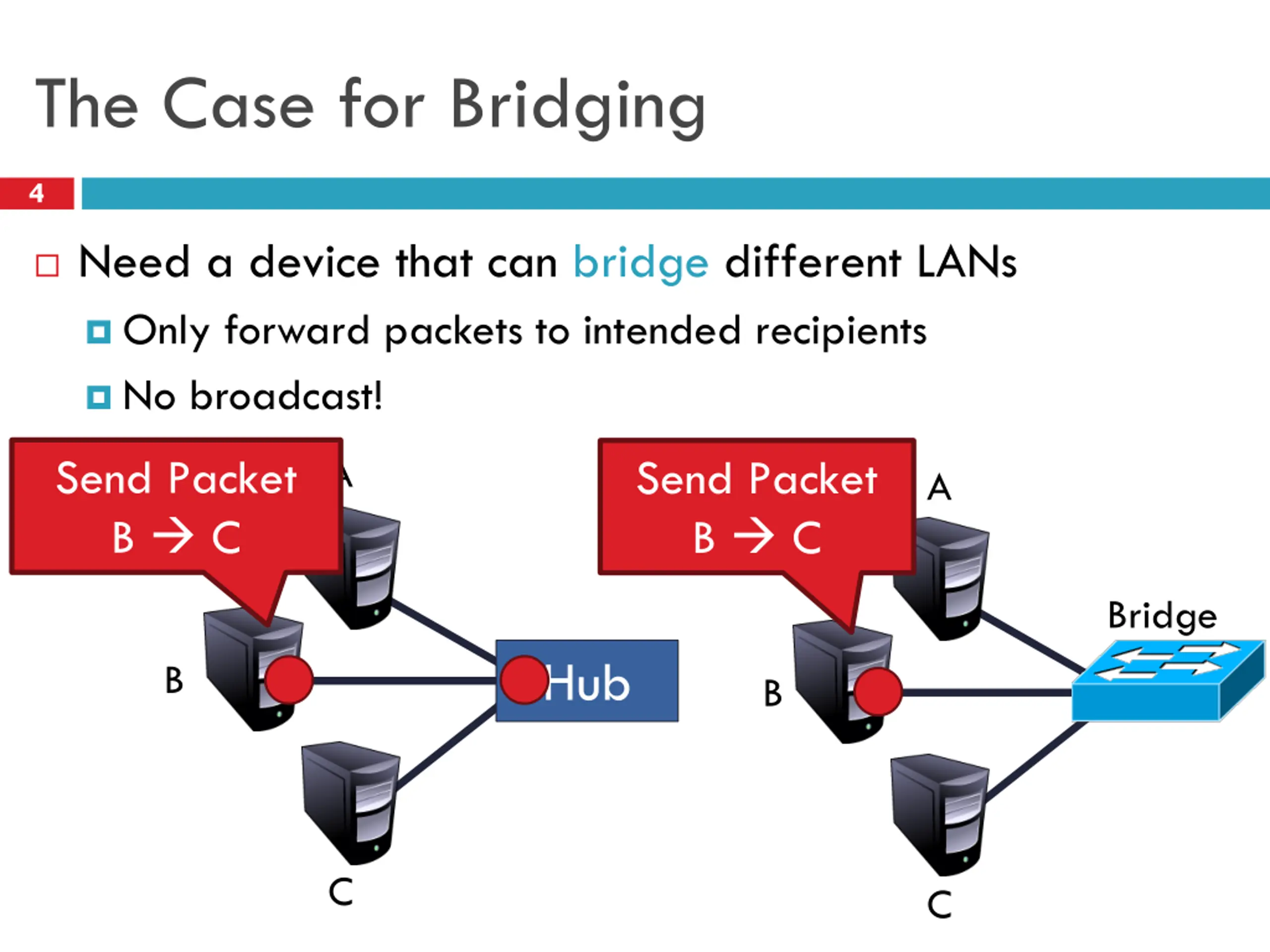 The Case for Bridging

4

Need a device that can bridge different LANs
Only forward packets to intended recipients
No broadcast!

Send Packet
B → C

A

B

Hub

C

Send Packet
B → C

A

Bridge

B

C